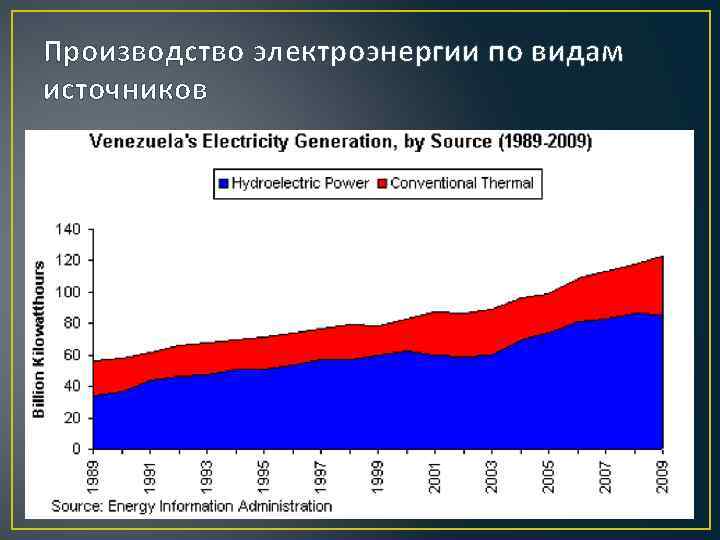 Производство электроэнергии по видам источников

Venezuela's Electricity Generation, by Source (1989-2009)

Hydroelectric Power
Conventional Thermal

Billion Kilowatthours

140
120
100
80
60
40
20
0

1989
1991
1993
1995
1997
1999
2001
2003
2005
2007
2009

Source: Energy Information Administration